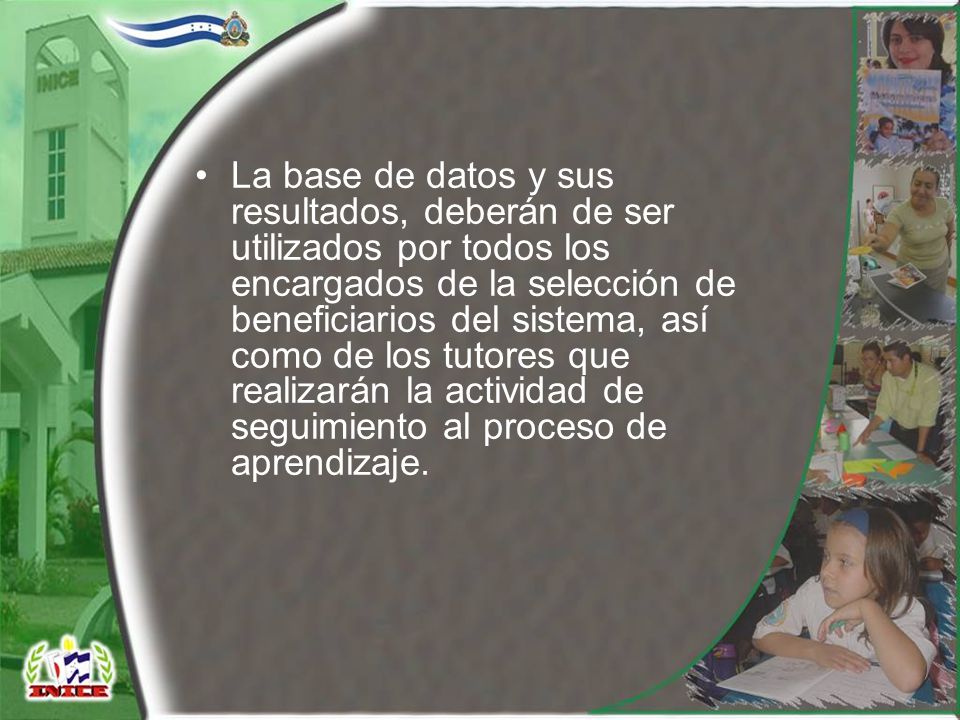 INICE

• La base de datos y sus resultados, deberán de ser utilizados por todos los encargados de la selección de beneficiarios del sistema, así como de los tutores que realizarán la actividad de seguimiento al proceso de aprendizaje.

INICE